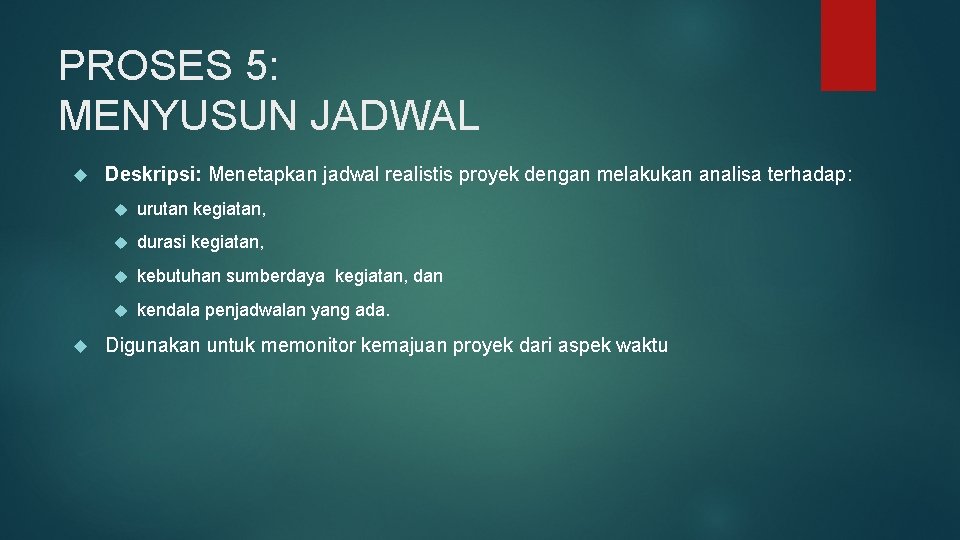 PROSES 5:
MENYUSUN JADWAL

Deskripsi: Menetapkan jadwal realistis proyek dengan melakukan analisa terhadap:

urutan kegiatan,

durasi kegiatan,

kebutuhan sumberdaya kegiatan, dan

kendala penjadwalan yang ada.

Digunakan untuk memonitor kemajuan proyek dari aspek waktu